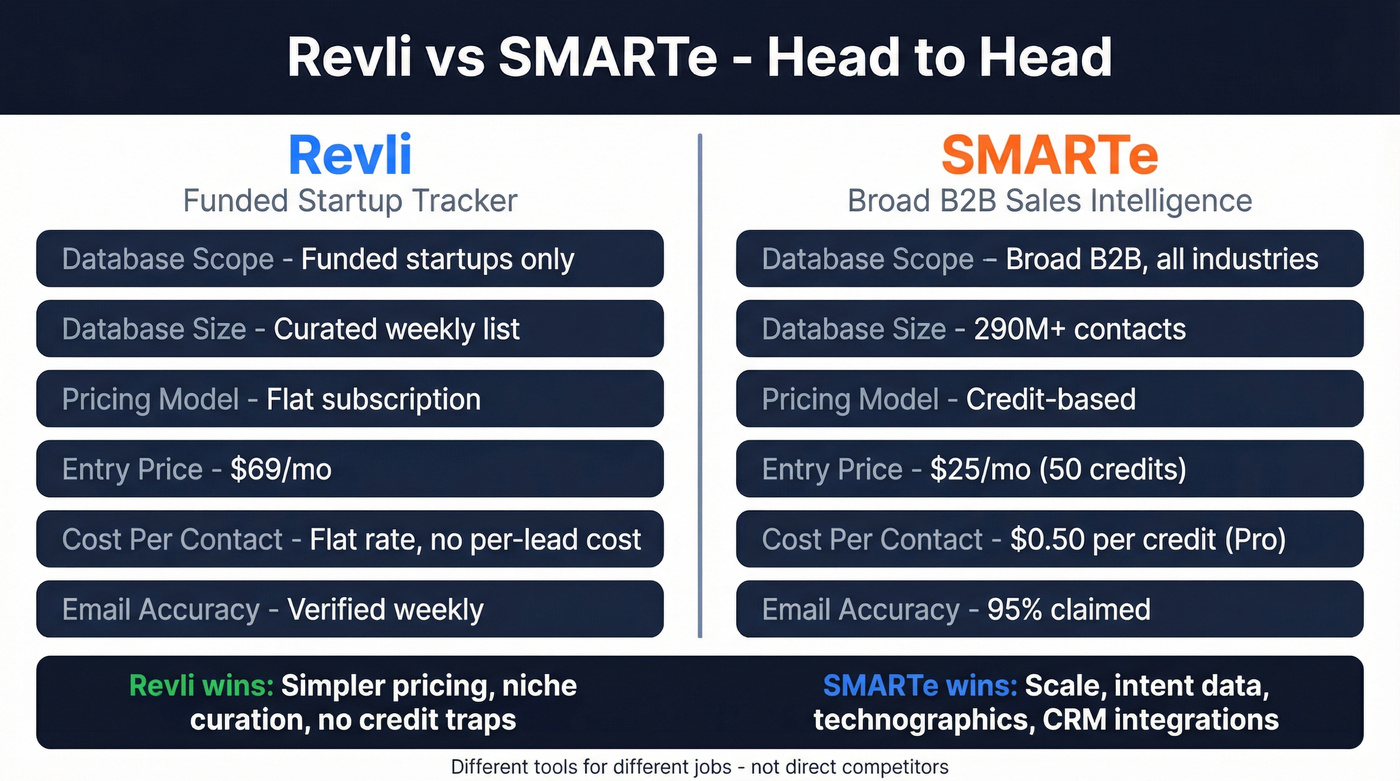 Revli vs SMARTe - Head to Head

Revli
Funded Startup Tracker

Database Scope - Funded startups only

Database Size - Curated weekly list

Pricing Model - Flat subscription

Entry Price - $69/mo

Cost Per Contact - Flat rate, no per-lead cost

Email Accuracy - Verified weekly

SMARTe
Broad B2B Sales Intelligence

Database Scope – Broad B2B, all industries

Database Size - 290M+ contacts

Pricing Model - Credit-based

Entry Price - $25/mo (50 credits)

Cost Per Contact - $0.50 per credit (Pro)

Email Accuracy - 95% claimed

Revli wins: Simpler pricing, niche curation, no credit traps

SMARTe wins: Scale, intent data, technographics, CRM integrations

Different tools for different jobs - not direct competitors